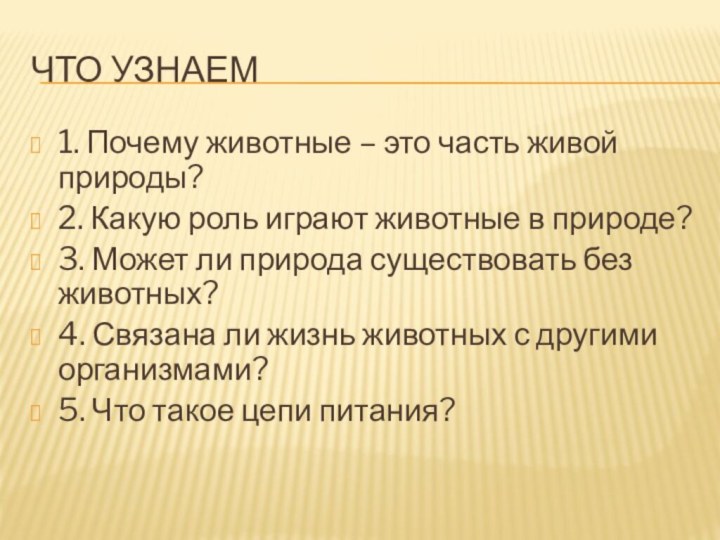 ЧТО УЗНАЕМ

1. Почему животные – это часть живой природы?

2. Какую роль играют животные в природе?

3. Может ли природа существовать без животных?

4. Связана ли жизнь животных с другими организмами?

5. Что такое цепи питания?